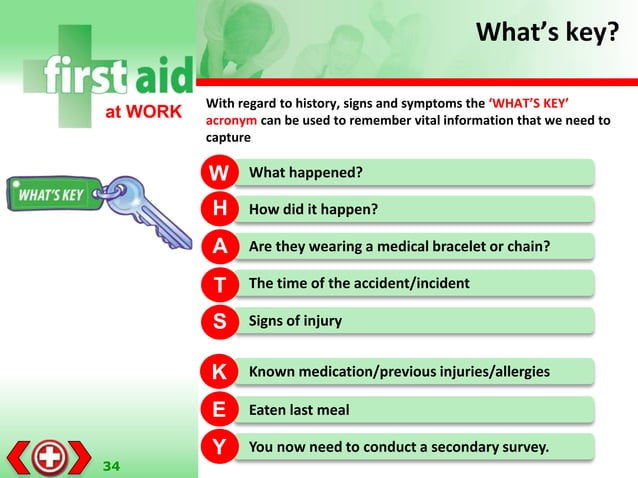 first aid at WORK

What's key?

With regard to history, signs and symptoms the 'WHAT'S KEY' acronym can be used to remember vital information that we need to capture

WHAT'S KEY

W What happened?

H How did it happen?

A Are they wearing a medical bracelet or chain?

T The time of the accident/incident

S Signs of injury

K Known medication/previous injuries/allergies

E Eaten last meal

Y You now need to conduct a secondary survey.

34